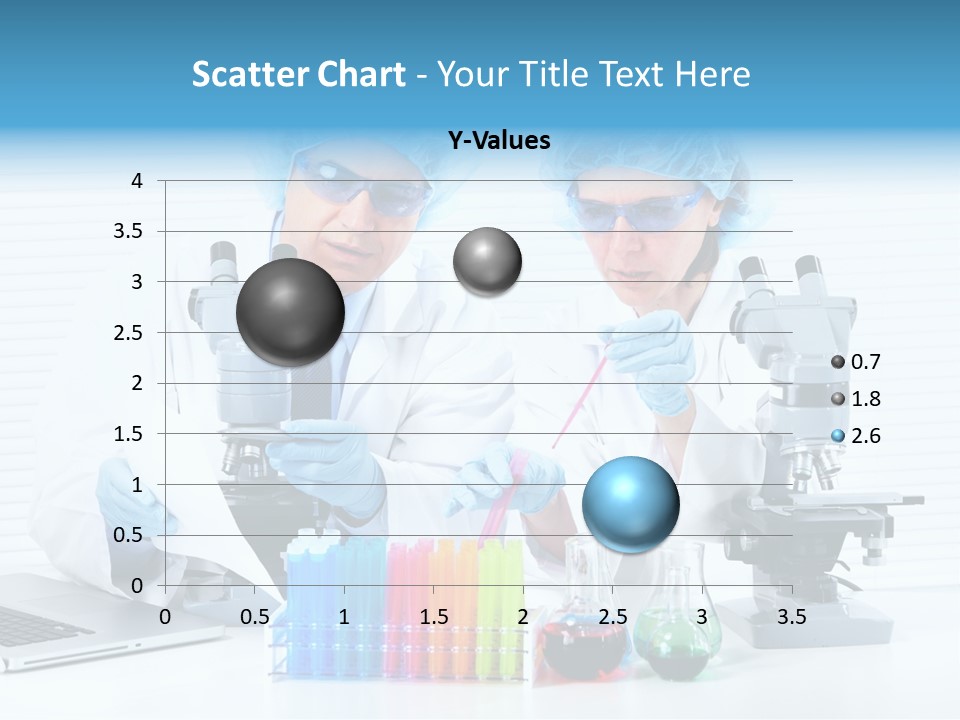 Scatter Chart - Your Title Text Here

Y-Values

4
3.5
3
2.5
2
1.5
1
0.5
0

0 0.5 1 1.5 2 2.5 3 3.5

0.7
1.8
2.6